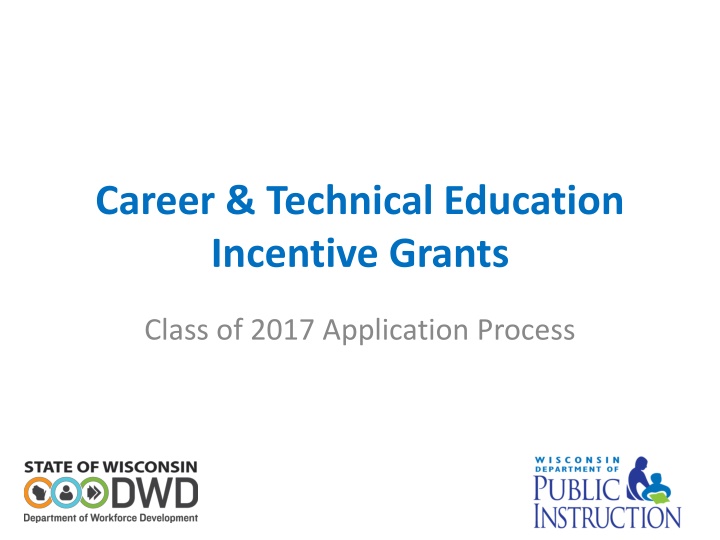 Career & Technical Education Incentive Grants

Class of 2017 Application Process

STATE OF WISCONSIN
DWD
Department of Workforce Development

WISCONSIN DEPARTMENT OF
PUBLIC INSTRUCTION